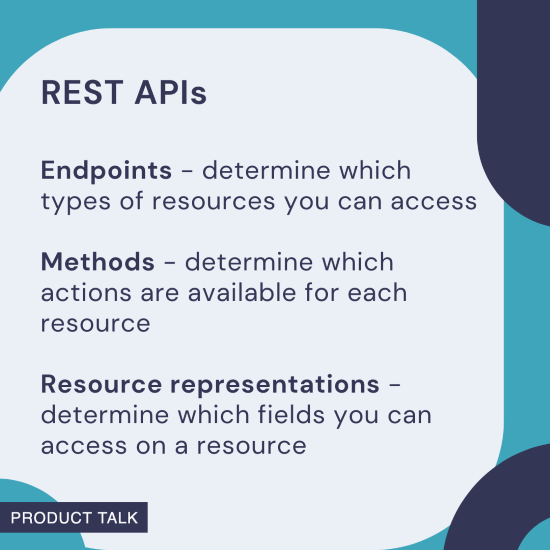 REST APIs

Endpoints - determine which types of resources you can access

Methods - determine which actions are available for each resource

Resource representations - determine which fields you can access on a resource

PRODUCT TALK